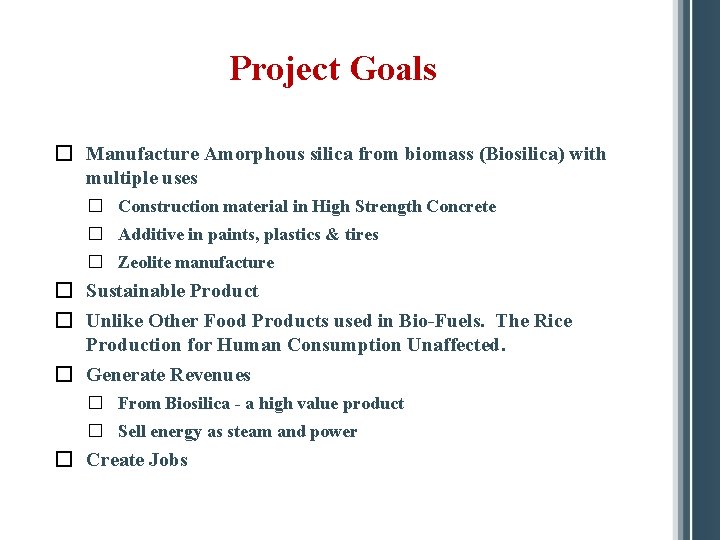 Project Goals

☐ Manufacture Amorphous silica from biomass (Biosilica) with multiple uses

☐ Construction material in High Strength Concrete

☐ Additive in paints, plastics & tires

☐ Zeolite manufacture

☐ Sustainable Product

☐ Unlike Other Food Products used in Bio-Fuels. The Rice Production for Human Consumption Unaffected.

☐ Generate Revenues

☐ From Biosilica - a high value product

☐ Sell energy as steam and power

☐ Create Jobs